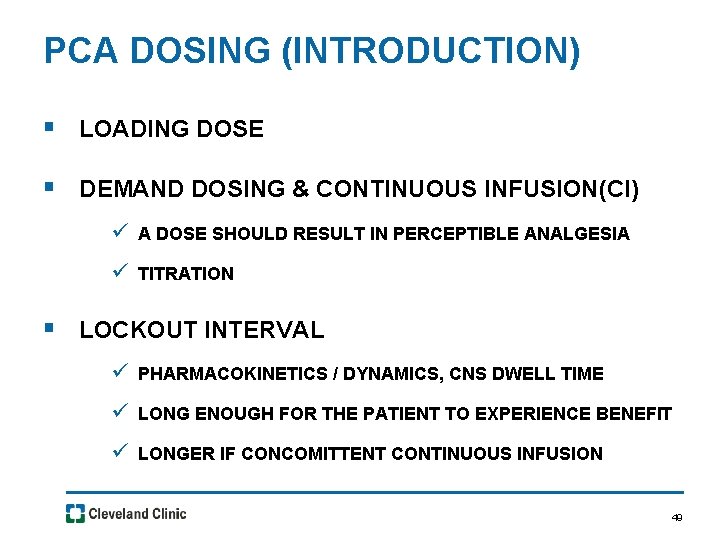 PCA DOSING (INTRODUCTION)

▪ LOADING DOSE

▪ DEMAND DOSING & CONTINUOUS INFUSION(CI)

✓ A DOSE SHOULD RESULT IN PERCEPTIBLE ANALGESIA

✓ TITRATION

▪ LOCKOUT INTERVAL

✓ PHARMACOKINETICS / DYNAMICS, CNS DWELL TIME

✓ LONG ENOUGH FOR THE PATIENT TO EXPERIENCE BENEFIT

✓ LONGER IF CONCOMITTENT CONTINUOUS INFUSION

Cleveland Clinic

49